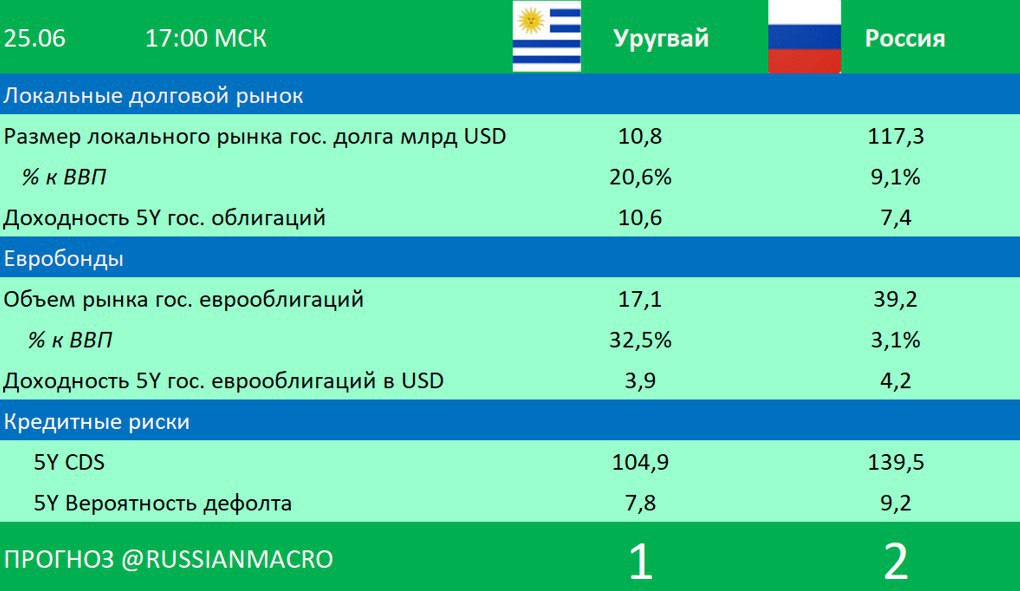 | 25.06 17:00 МСК | Уругвай | Россия |
|---|---|---|
| Локальные долговой рынок | | |
| Размер локального рынка гос. долга млрд USD | 10,8 | 117,3 |
| % к ВВП | 20,6% | 9,1% |
| Доходность 5Y гос. облигаций | 10,6 | 7,4 |
| Евробонды | | |
| Объем рынка гос. еврооблигаций | 17,1 | 39,2 |
| % к ВВП | 32,5% | 3,1% |
| Доходность 5Y гос. еврооблигаций в USD | 3,9 | 4,2 |
| Кредитные риски | | |
| 5Y CDS | 104,9 | 139,5 |
| 5Y Вероятность дефолта | 7,8 | 9,2 |
| ПРОГНОЗ @RUSSIANMACRO | 1 | 2 |